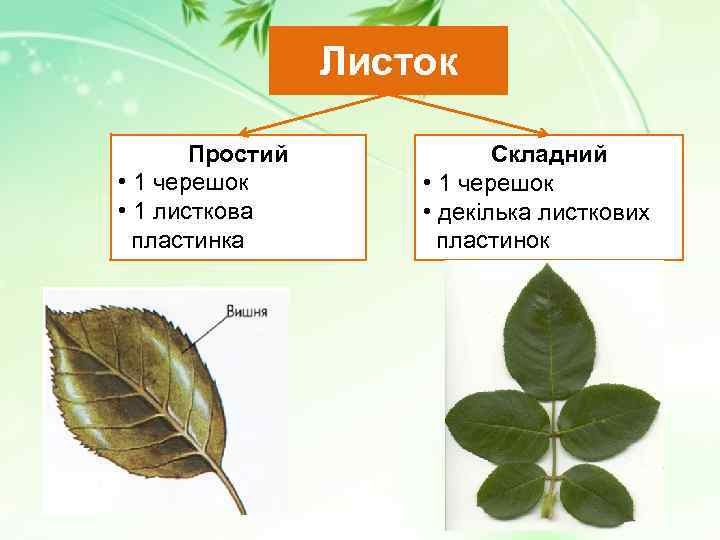 Листок

Простий
• 1 черешок
• 1 листкова пластинка

Складний
• 1 черешок
• декілька листкових пластинок

Вишня